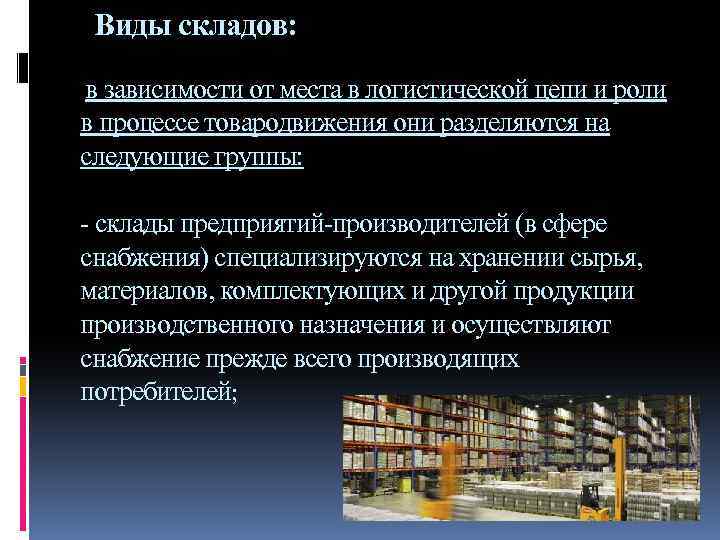 Виды складов:

в зависимости от места в логистической цепи и роли в процессе товародвижения они разделяются на следующие группы:

- склады предприятий-производителей (в сфере снабжения) специализируются на хранении сырья, материалов, комплектующих и другой продукции производственного назначения и осуществляют снабжение прежде всего производящих потребителей;